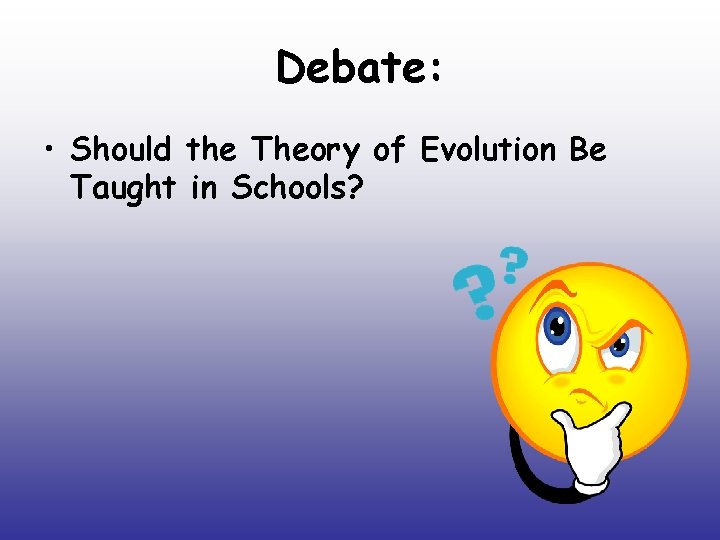 Debate:

• Should the Theory of Evolution Be Taught in Schools?

??